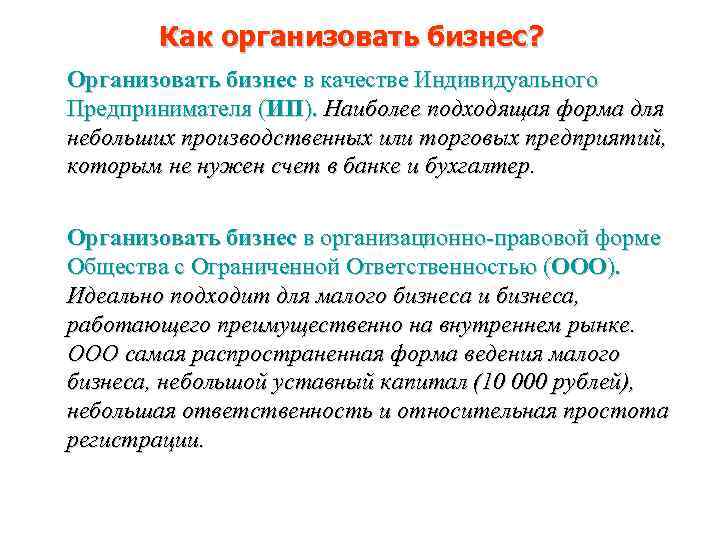 Как организовать бизнес?

Организовать бизнес в качестве Индивидуального Предпринимателя (ИП). Наиболее подходящая форма для небольших производственных или торговых предприятий, которым не нужен счет в банке и бухгалтер.

Организовать бизнес в организационно-правовой форме Общества с Ограниченной Ответственностью (ООО). Идеально подходит для малого бизнеса и бизнеса, работающего преимущественно на внутреннем рынке. ООО самая распространенная форма ведения малого бизнеса, небольшой уставный капитал (10 000 рублей), небольшая ответственность и относительная простота регистрации.